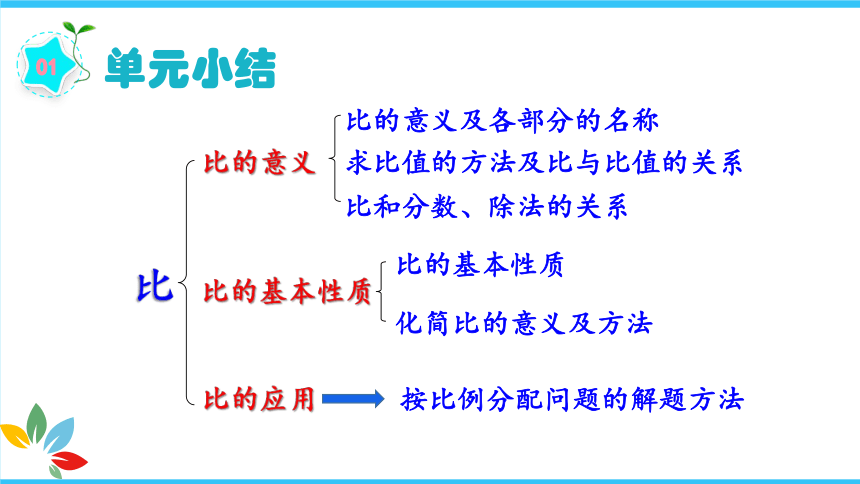 01 单元小结

比

比的意义
比的意义及各部分的名称
求比值的方法及比与比值的关系
比和分数、除法的关系

比的基本性质
比的基本性质
化简比的意义及方法

比的应用
按比例分配问题的解题方法